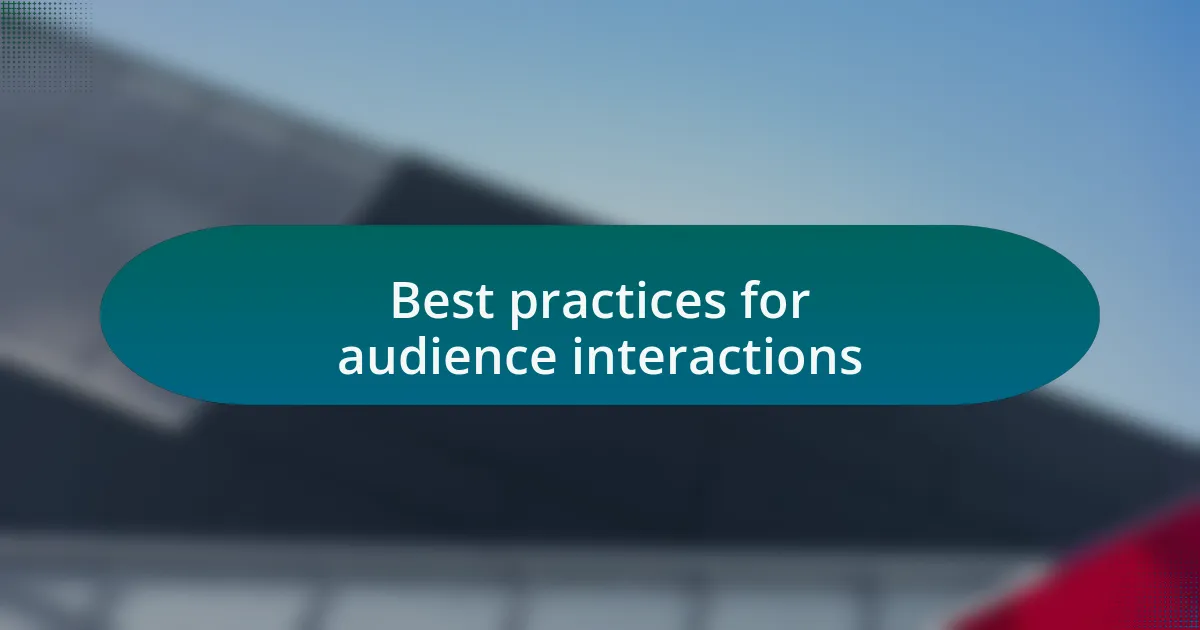 Best practices for audience interactions